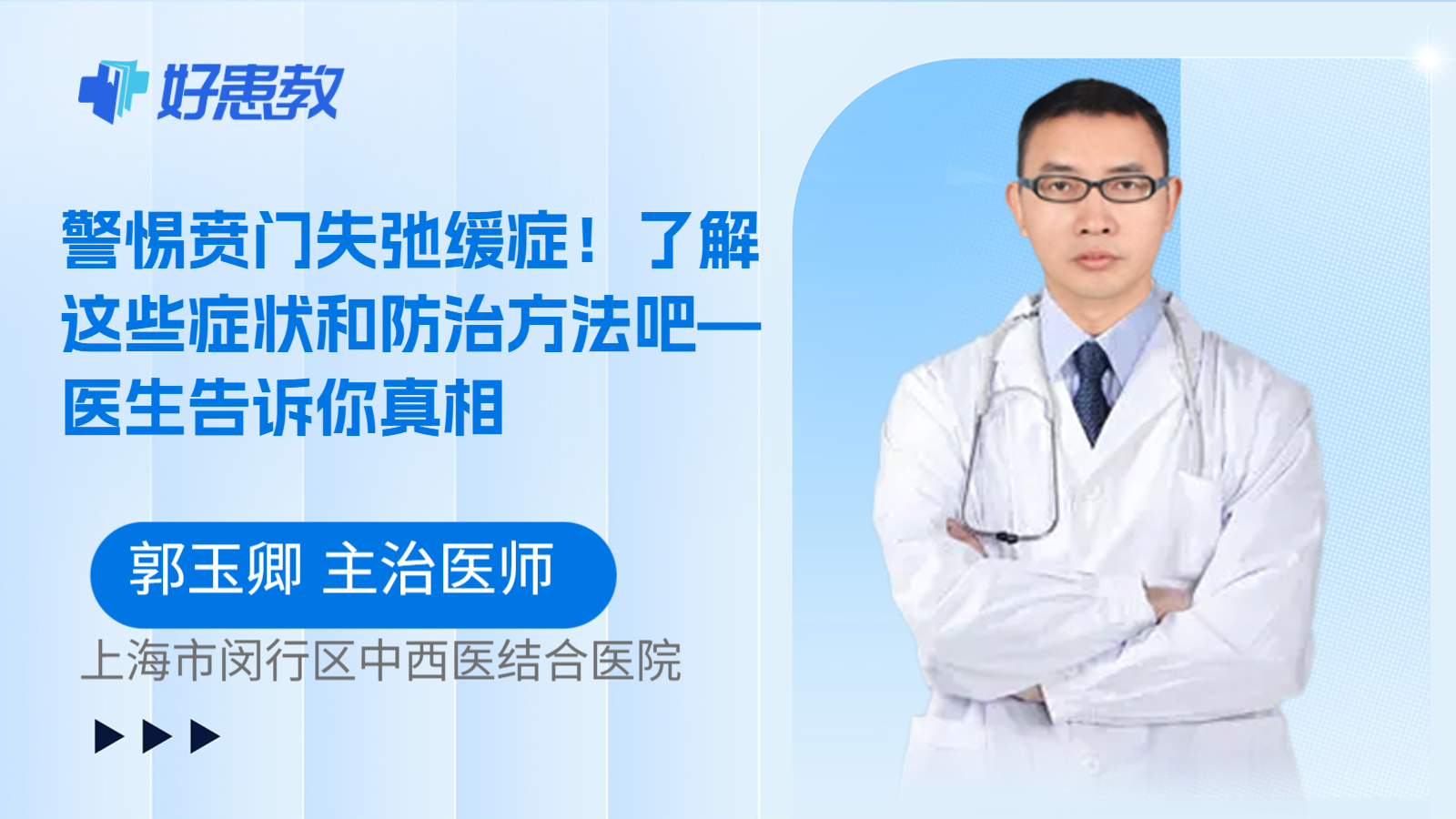 好患教

警惕贲门失弛缓症！了解这些症状和防治方法吧—医生告诉你真相

郭玉卿 主治医师

上海市闵行区中西医结合医院